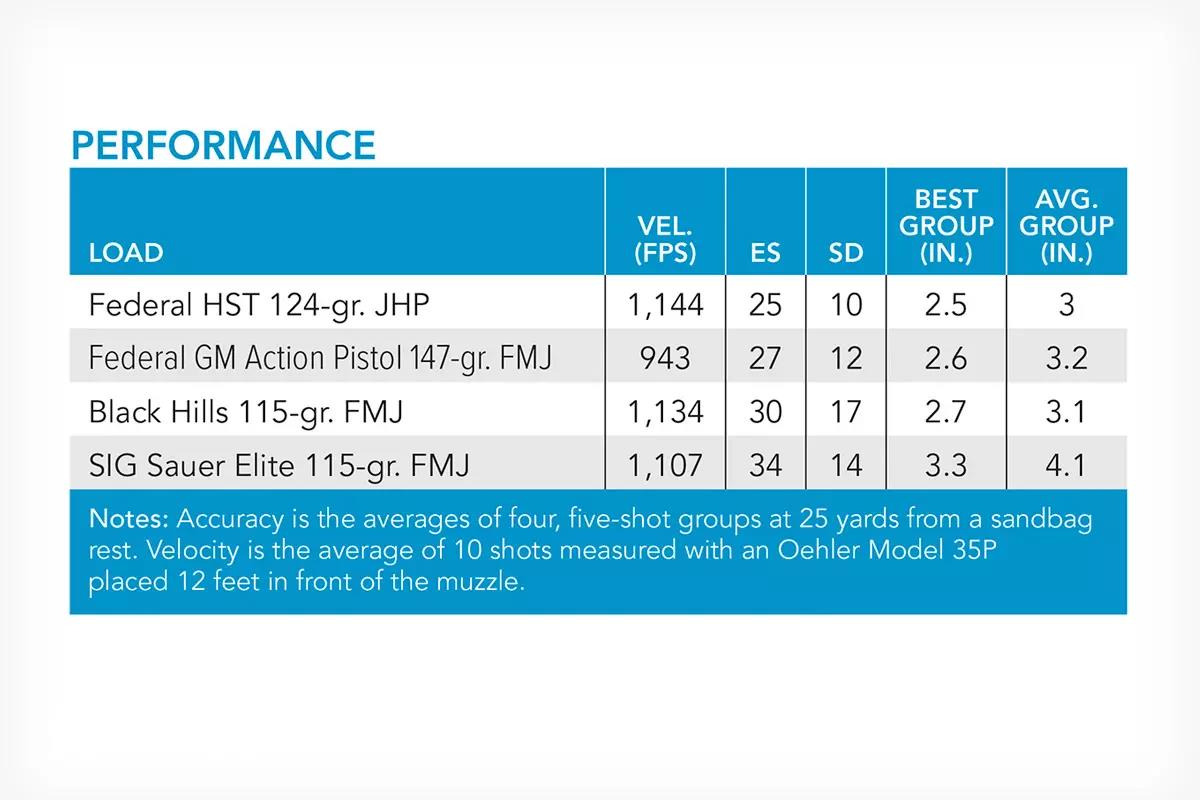 PERFORMANCE

| LOAD | VEL. (FPS) | ES | SD | BEST GROUP (IN.) | AVG. GROUP (IN.) |
|---|---|---|---|---|---|
| Federal HST 124-gr. JHP | 1,144 | 25 | 10 | 2.5 | 3 |
| Federal GM Action Pistol 147-gr. FMJ | 943 | 27 | 12 | 2.6 | 3.2 |
| Black Hills 115-gr. FMJ | 1,134 | 30 | 17 | 2.7 | 3.1 |
| SIG Sauer Elite 115-gr. FMJ | 1,107 | 34 | 14 | 3.3 | 4.1 |

Notes: Accuracy is the averages of four, five-shot groups at 25 yards from a sandbag rest. Velocity is the average of 10 shots measured with an Oehler Model 35P placed 12 feet in front of the muzzle.